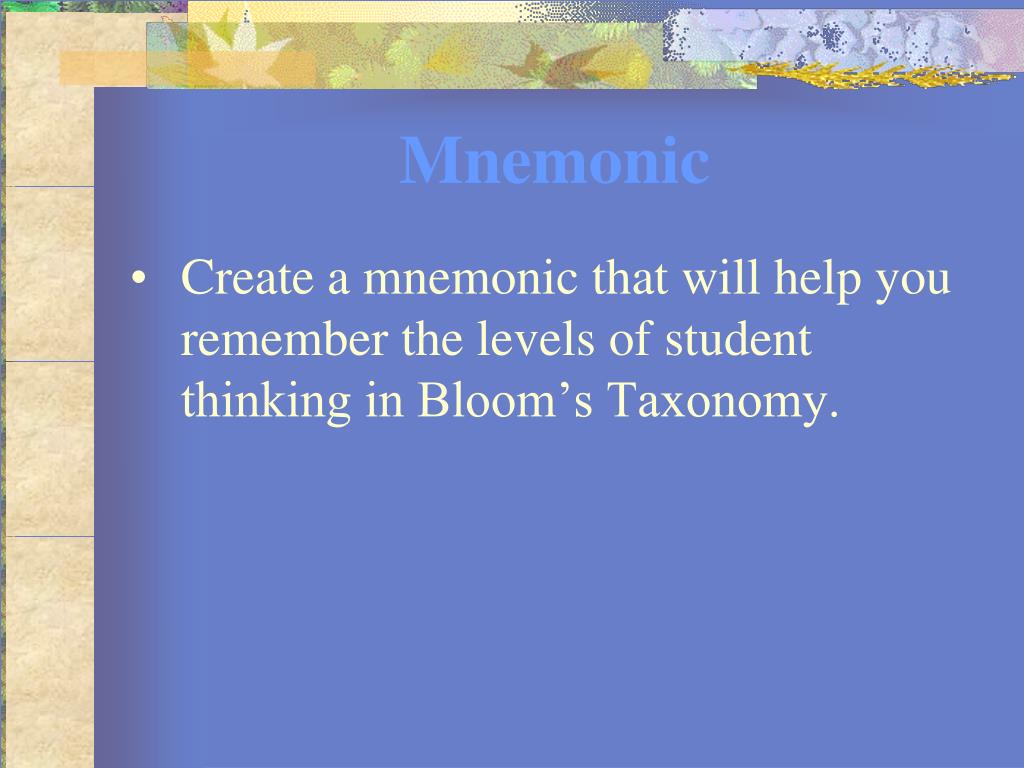 Mnemonic

• Create a mnemonic that will help you remember the levels of student thinking in Bloom’s Taxonomy.